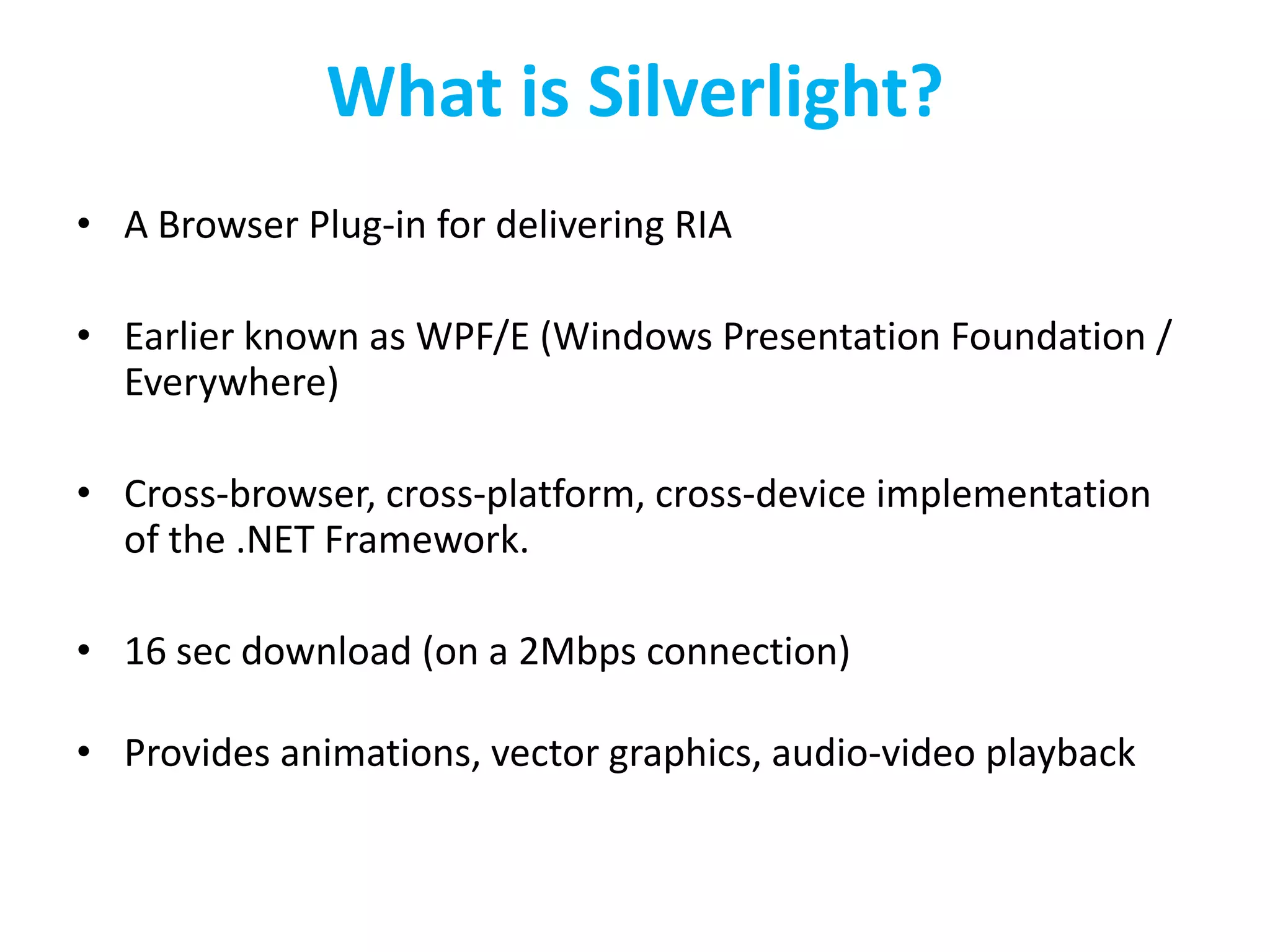 What is Silverlight?

• A Browser Plug-in for delivering RIA

• Earlier known as WPF/E (Windows Presentation Foundation / Everywhere)

• Cross-browser, cross-platform, cross-device implementation of the .NET Framework.

• 16 sec download (on a 2Mbps connection)

• Provides animations, vector graphics, audio-video playback